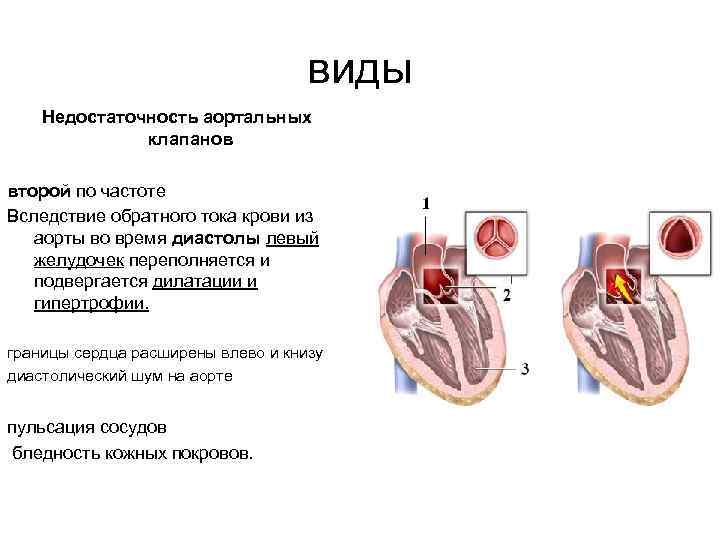 ВИДЫ

Недостаточность аортальных клапанов

второй по частоте

Вследствие обратного тока крови из аорты во время диастолы левый желудочек переполняется и подвергается дилатации и гипертрофии.

границы сердца расширены влево и книзу

диастолический шум на аорте

пульсация сосудов

бледность кожных покровов.

1

2

3